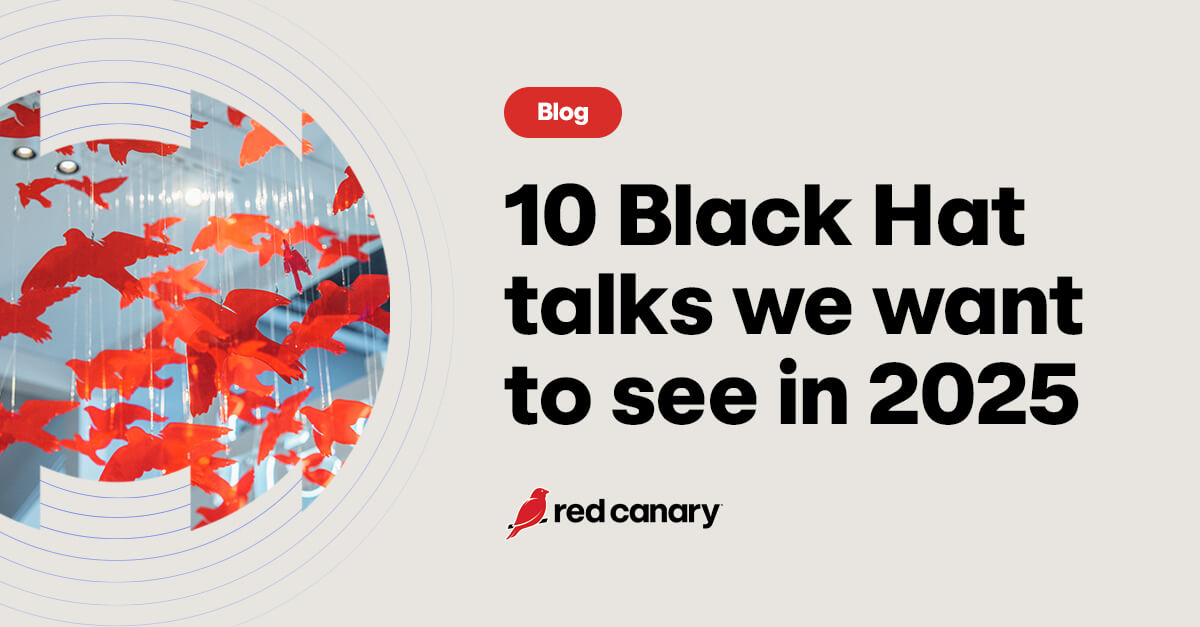 Blog

10 Black Hat talks we want to see in 2025

red canary